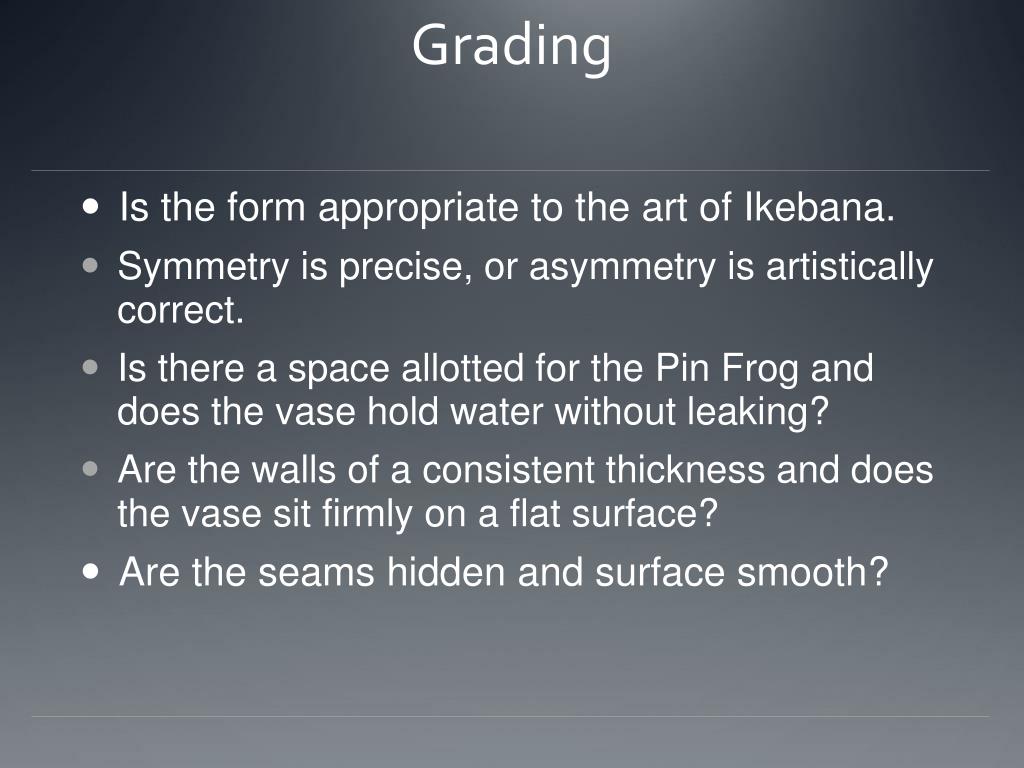 Grading

- Is the form appropriate to the art of Ikebana.
- Symmetry is precise, or asymmetry is artistically correct.
- Is there a space allotted for the Pin Frog and does the vase hold water without leaking?
- Are the walls of a consistent thickness and does the vase sit firmly on a flat surface?
- Are the seams hidden and surface smooth?